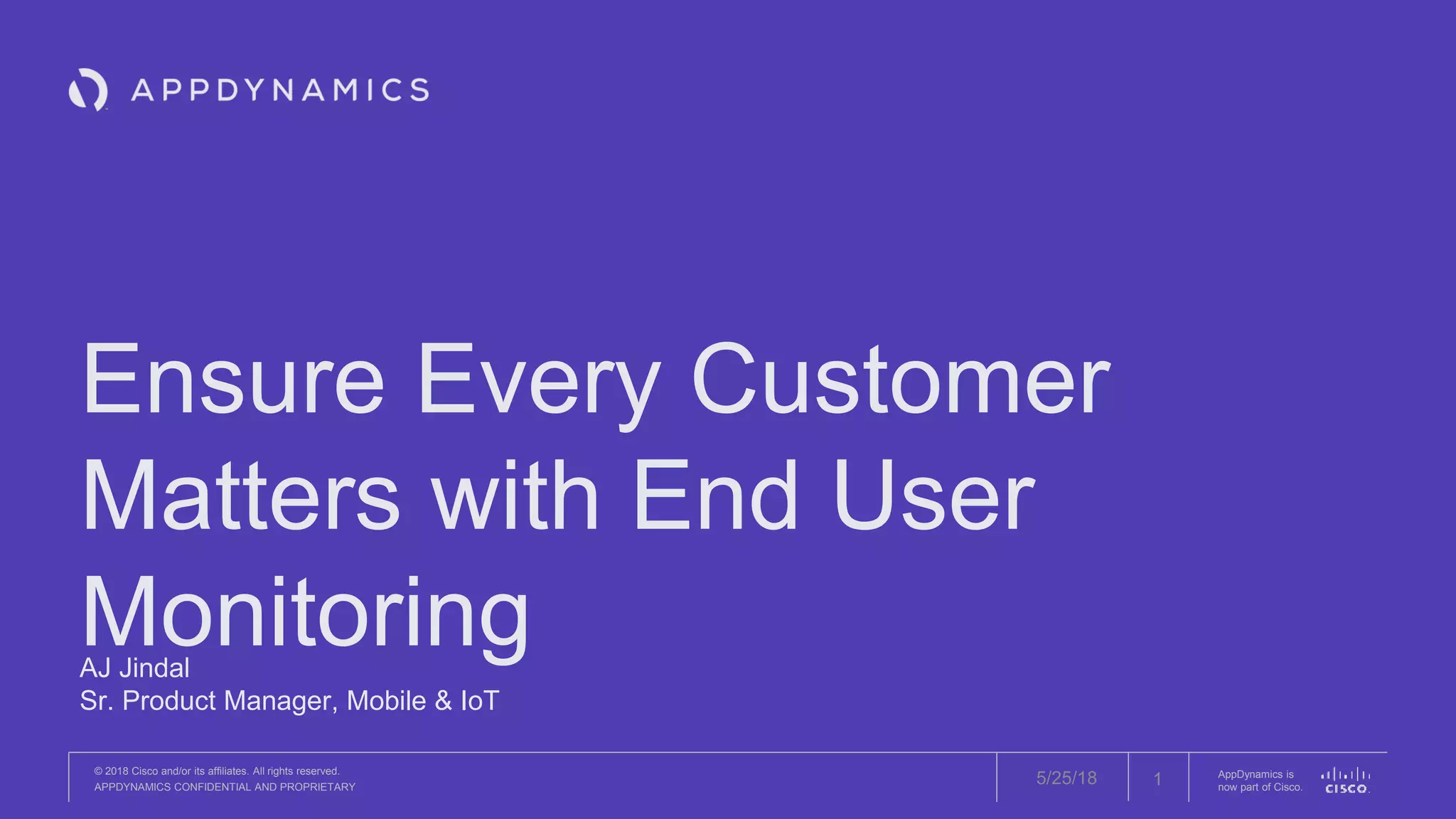 APPDYNAMICS

Ensure Every Customer Matters with End User Monitoring

AJ Jindal
Sr. Product Manager, Mobile & IoT

© 2018 Cisco and/or its affiliates. All rights reserved.
APPDYNAMICS CONFIDENTIAL AND PROPRIETARY

5/25/18

1

AppDynamics is now part of Cisco.

CISCO